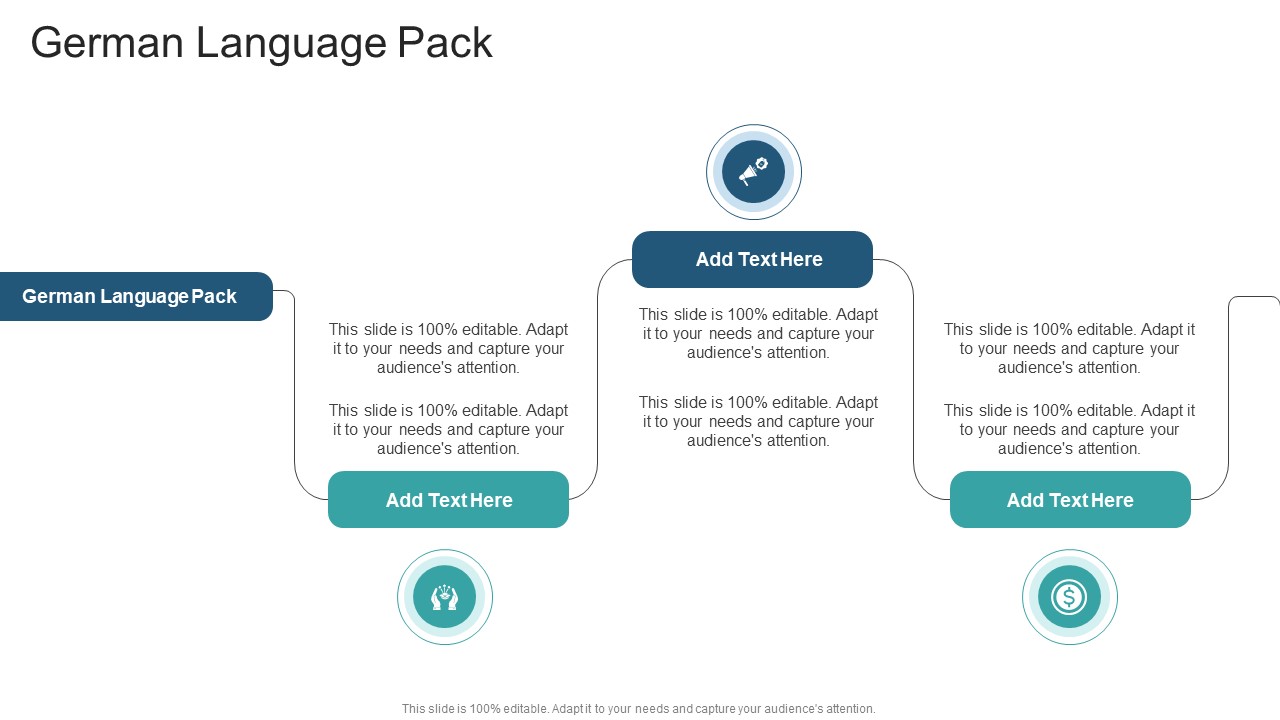 German Language Pack

German Language Pack

This slide is 100% editable. Adapt it to your needs and capture your audience's attention.

This slide is 100% editable. Adapt it to your needs and capture your audience's attention.

Add Text Here

Add Text Here

This slide is 100% editable. Adapt it to your needs and capture your audience's attention.

This slide is 100% editable. Adapt it to your needs and capture your audience's attention.

This slide is 100% editable. Adapt it to your needs and capture your audience's attention.

This slide is 100% editable. Adapt it to your needs and capture your audience's attention.

Add Text Here

This slide is 100% editable. Adapt it to your needs and capture your audience's attention.